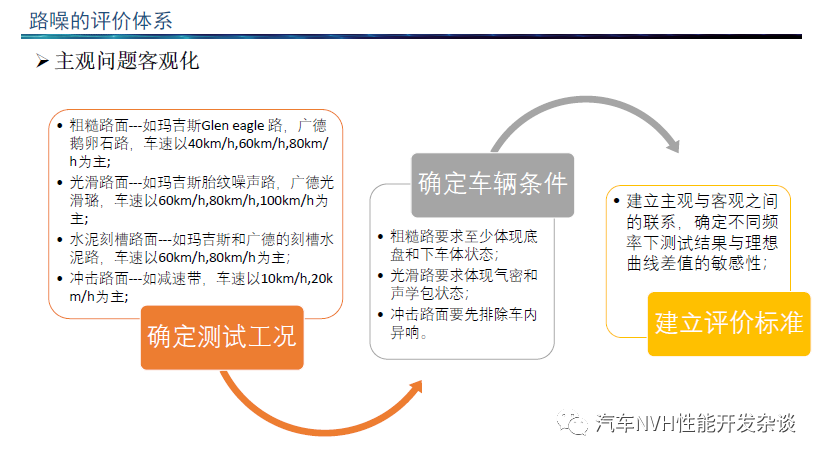 路噪的评价体系

➢ 主观问题客观化

• 粗糙路面---如玛吉斯Glen eagle 路，广德鹅卵石路，车速以40km/h,60km/h,80km/h为主；
• 光滑路面---如玛吉斯胎纹噪声路，广德光滑璐，车速以60km/h,80km/h,100km/h为主；
• 水泥刻槽路面---如玛吉斯和广德的刻槽水泥路，车速以60km/h,80km/h为主；
• 冲击路面---如减速带，车速以10km/h,20km/h为主；

确定测试工况

确定车辆条件

• 粗糙路要求至少体现底盘和下车体状态；
• 光滑路要求体现气密和声学包状态；
• 冲击路面要先排除车内异响。

• 建立主观与客观之间的联系，确定不同频率下测试结果与理想曲线差值的敏感性；

建立评价标准

汽车NVH性能开发杂谈